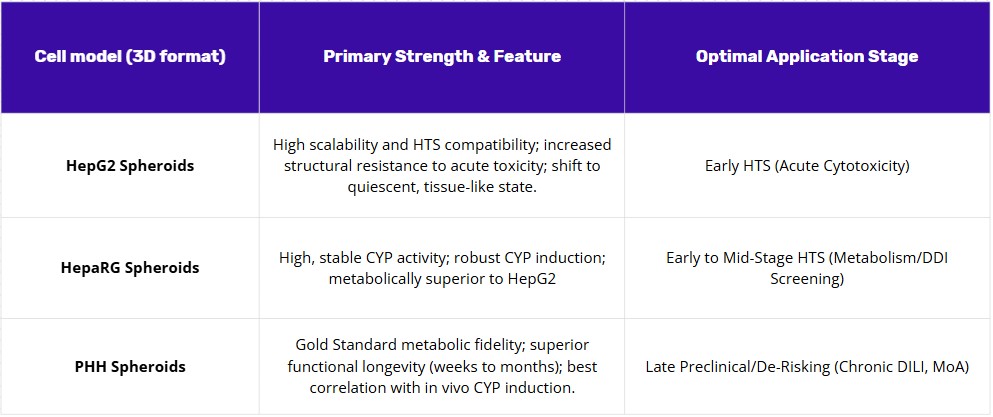 | Cell model (3D format) | Primary Strength & Feature | Optimal Application Stage |
|---|---|---|
| HepG2 Spheroids | High scalability and HTS compatibility; increased structural resistance to acute toxicity; shift to quiescent, tissue-like state. | Early HTS (Acute Cytotoxicity) |
| HepaRG Spheroids | High, stable CYP activity; robust CYP induction; metabolically superior to HepG2 | Early to Mid-Stage HTS (Metabolism/DDI Screening) |
| PHH Spheroids | Gold Standard metabolic fidelity; superior functional longevity (weeks to months); best correlation with in vivo CYP induction. | Late Preclinical/De-Risking (Chronic DILI, MoA) |